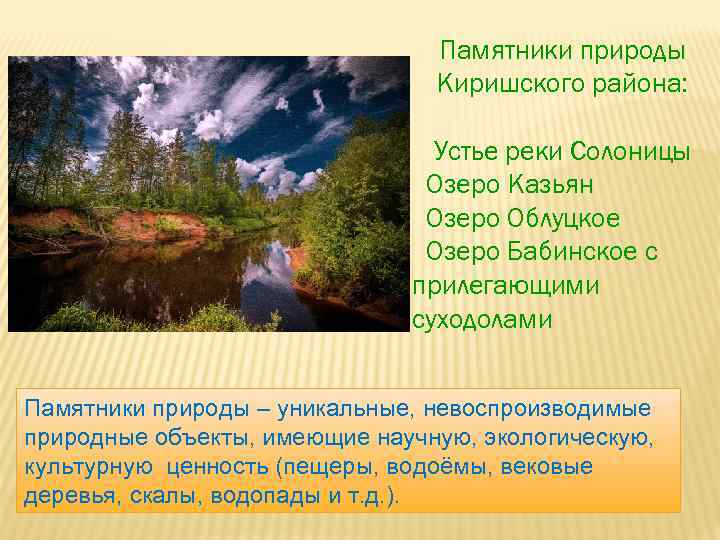 Памятники природы Киришского района:

Устье реки Солоницы
Озеро Казьян
Озеро Облуцкое
Озеро Бабинское с прилегающими суходолами

Памятники природы – уникальные, невоспроизводимые природные объекты, имеющие научную, экологическую, культурную ценность (пещеры, водоёмы, вековые деревья, скалы, водопады и т.д.).